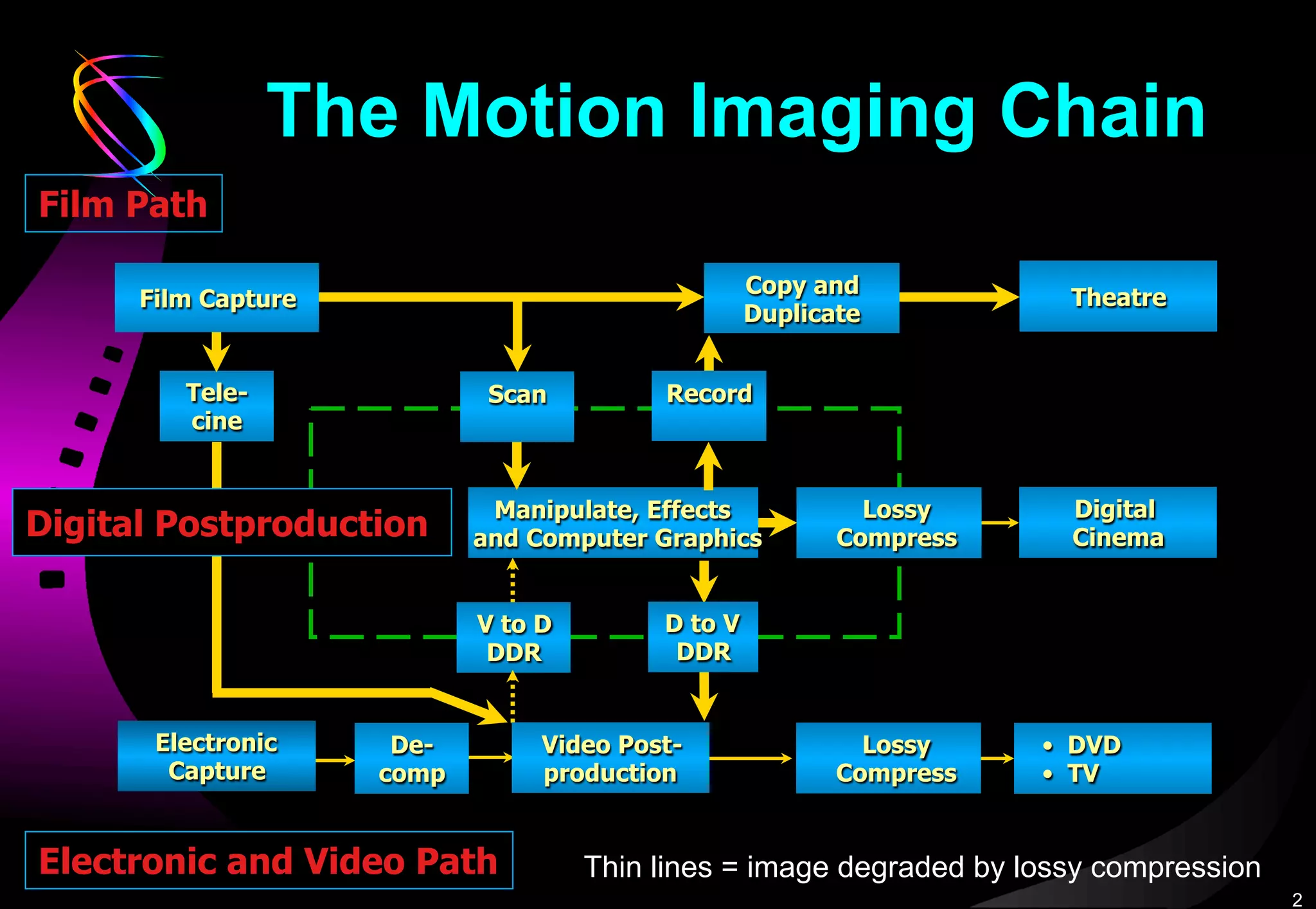 The Motion Imaging Chain

Film Path

Film Capture

Copy and Duplicate

Theatre

Tele-cine

Scan

Record

Digital Postproduction

Manipulate, Effects and Computer Graphics

Lossy Compress

Digital Cinema

V to D DDR

D to V DDR

Electronic Capture

De-comp

Video Post-production

Lossy Compress

• DVD
• TV

Electronic and Video Path

Thin lines = image degraded by lossy compression

2